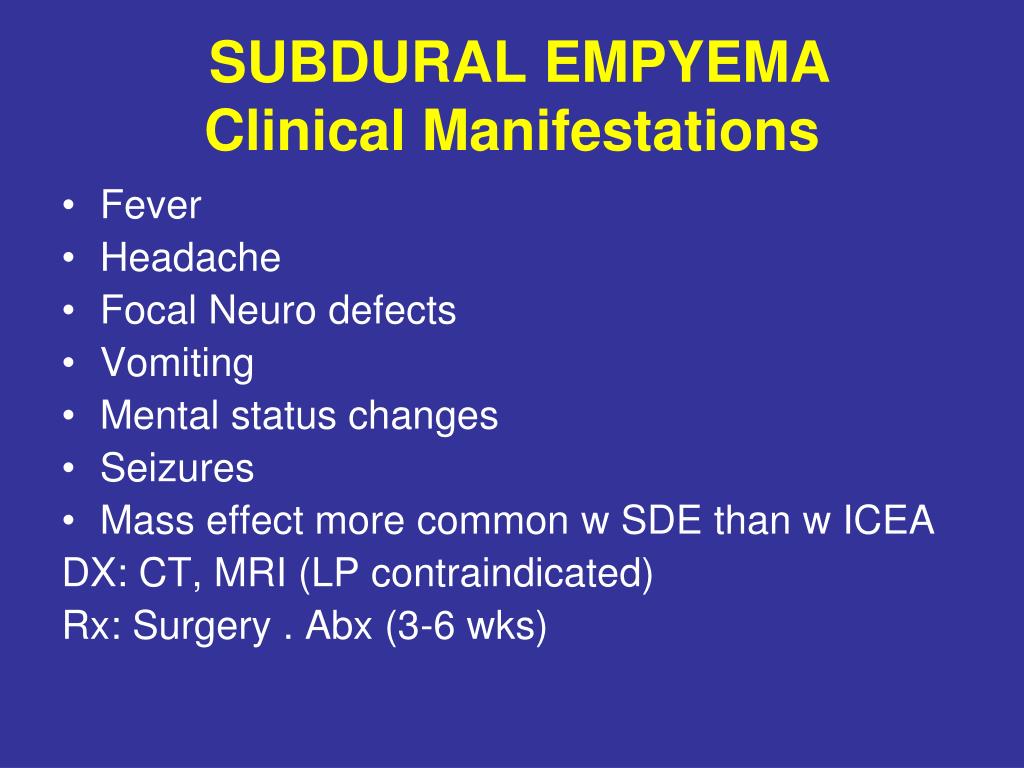 SUBDURAL EMPYEMA
Clinical Manifestations

• Fever
• Headache
• Focal Neuro defects
• Vomiting
• Mental status changes
• Seizures
• Mass effect more common w SDE than w ICEA

DX: CT, MRI (LP contraindicated)
Rx: Surgery . Abx (3-6 wks)